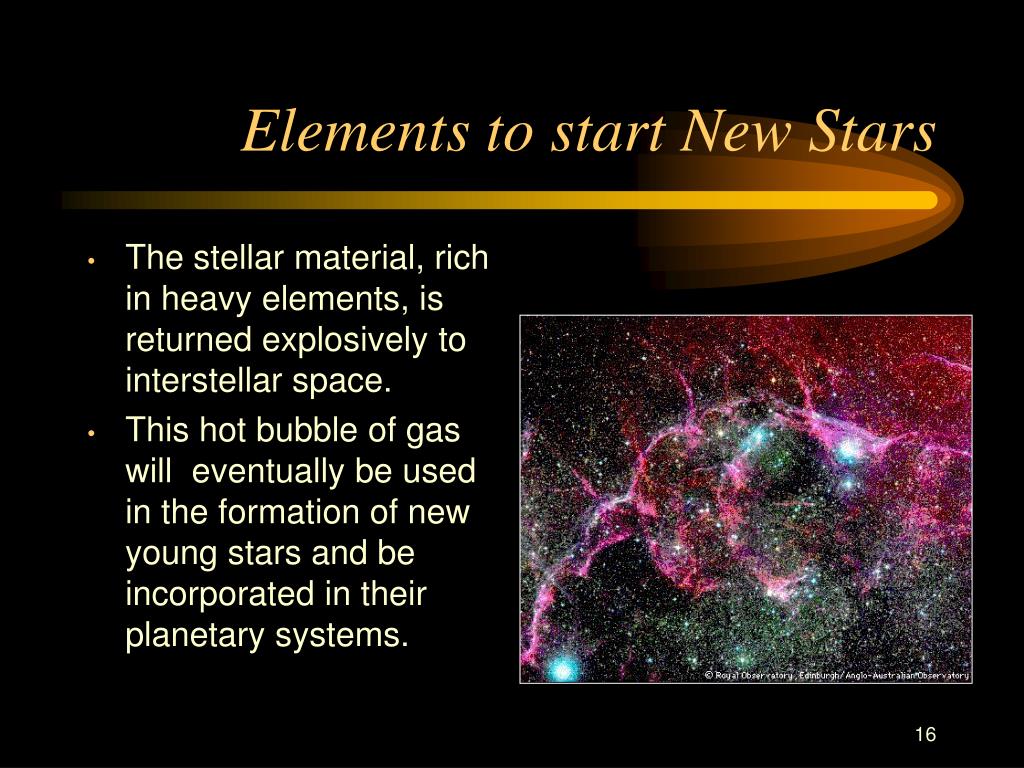 Elements to start New Stars

• The stellar material, rich in heavy elements, is returned explosively to interstellar space.
• This hot bubble of gas will eventually be used in the formation of new young stars and be incorporated in their planetary systems.

© Royal Observatory, Edinburgh/Anglo-Australian Observatory

16